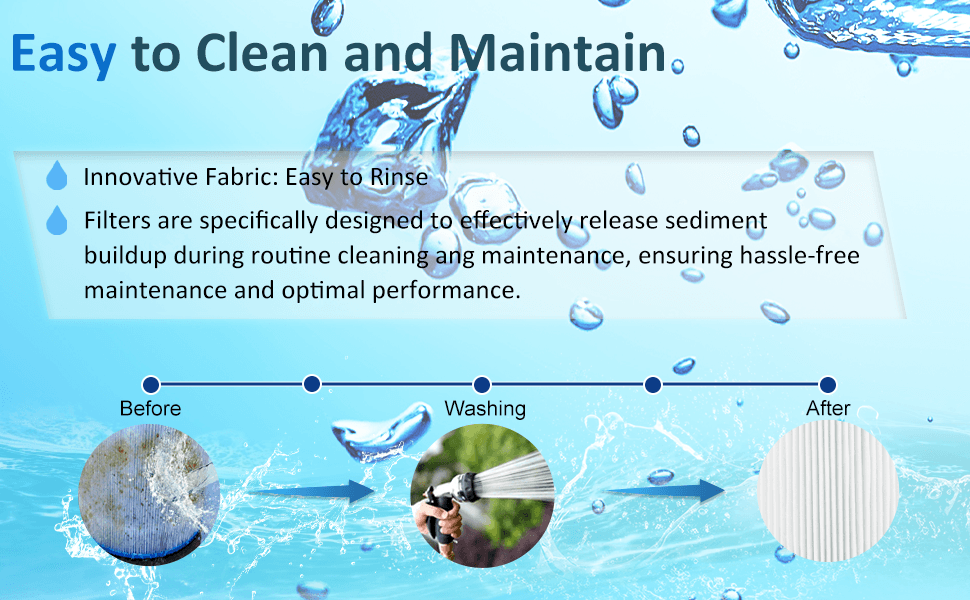 Easy to Clean and Maintain

Innovative Fabric: Easy to Rinse

Filters are specifically designed to effectively release sediment buildup during routine cleaning ang maintenance, ensuring hassle-free maintenance and optimal performance.

Before

Washing

After